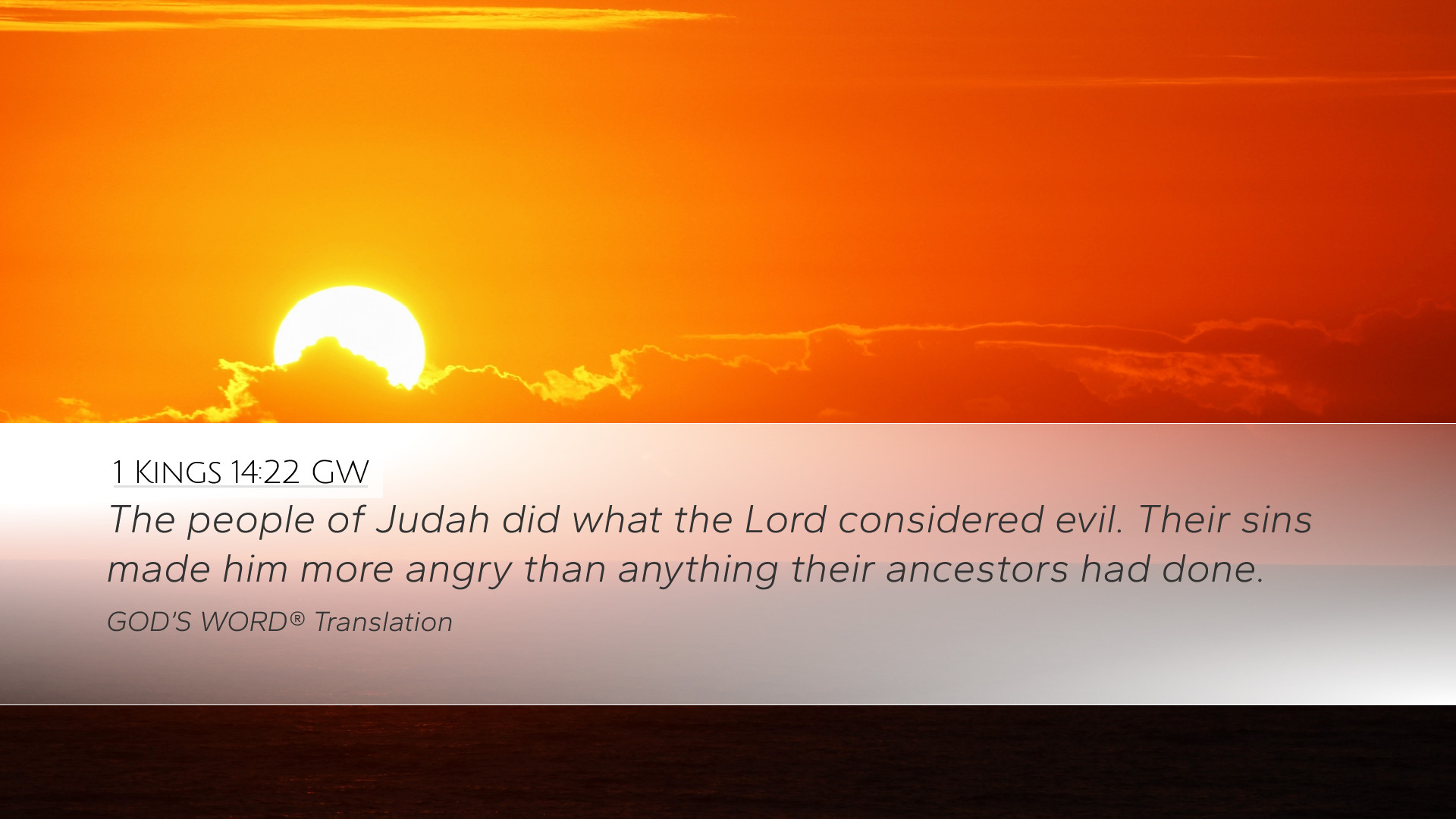 1 Kings 14:22 GW

The people of Judah did what the Lord considered evil. Their sins made him more angry than anything their ancestors had done.

GOD'S WORD® Translation